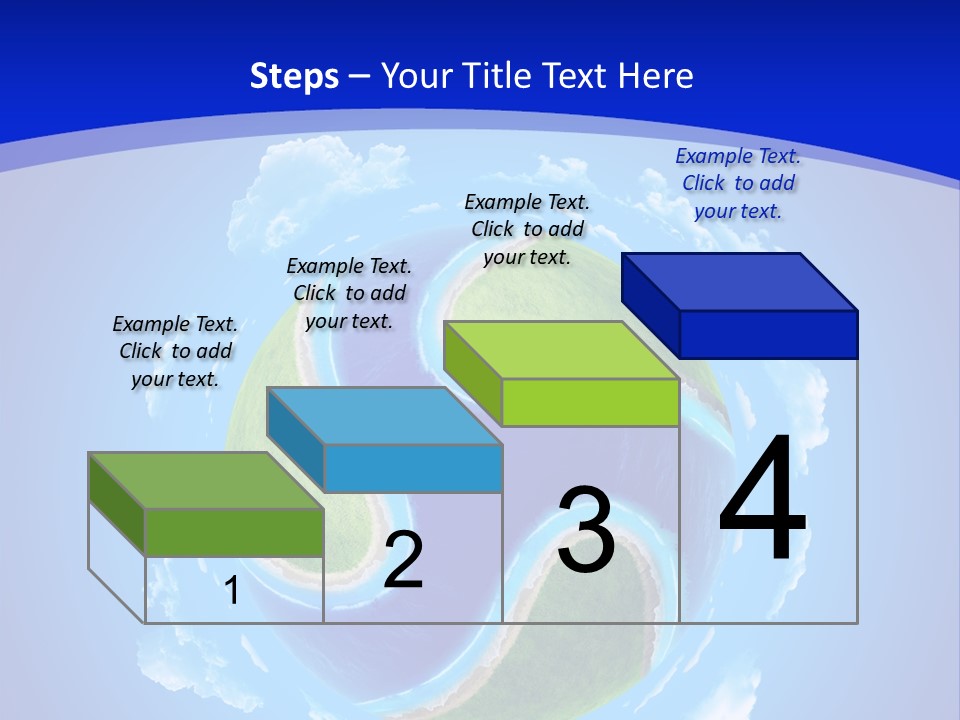 Steps – Your Title Text Here

Example Text. Click to add your text.

Example Text. Click to add your text.

Example Text. Click to add your text.

Example Text. Click to add your text.

1

2

3

4